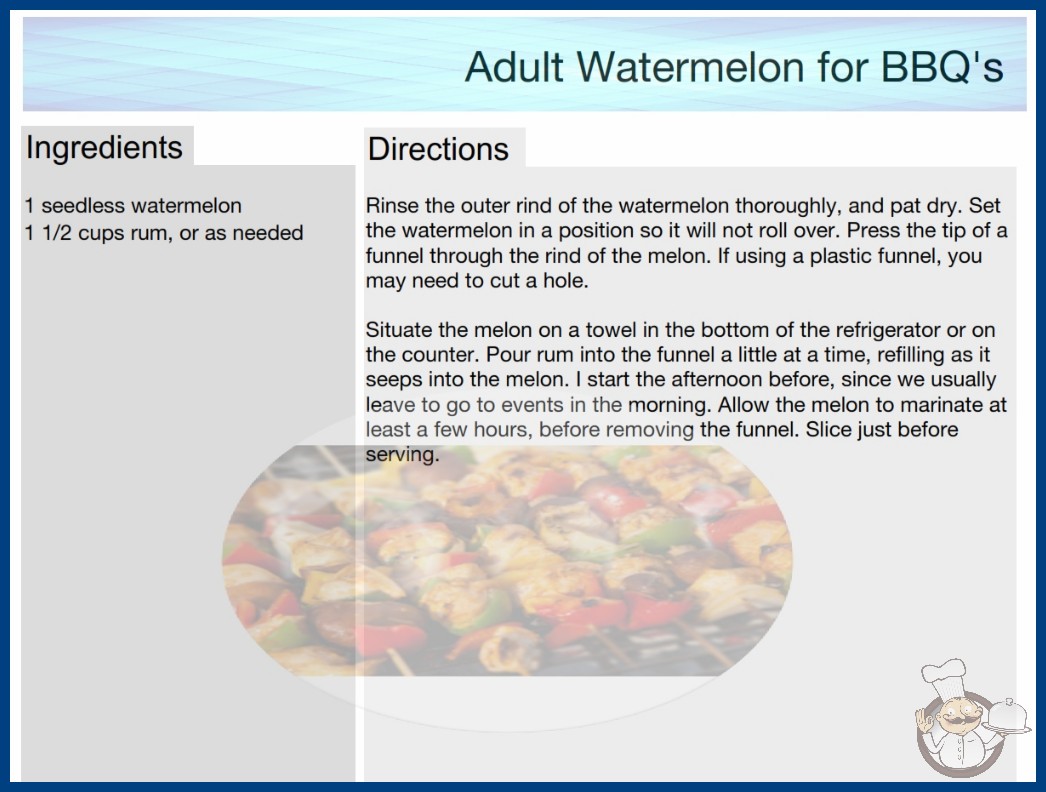 Adult Watermelon for BBQ's

Ingredients

1 seedless watermelon
1 1/2 cups rum, or as needed

Directions

Rinse the outer rind of the watermelon thoroughly, and pat dry. Set the watermelon in a position so it will not roll over. Press the tip of a funnel through the rind of the melon. If using a plastic funnel, you may need to cut a hole.

Situate the melon on a towel in the bottom of the refrigerator or on the counter. Pour rum into the funnel a little at a time, refilling as it seeps into the melon. I start the afternoon before, since we usually leave to go to events in the morning. Allow the melon to marinate at least a few hours, before removing the funnel. Slice just before serving.